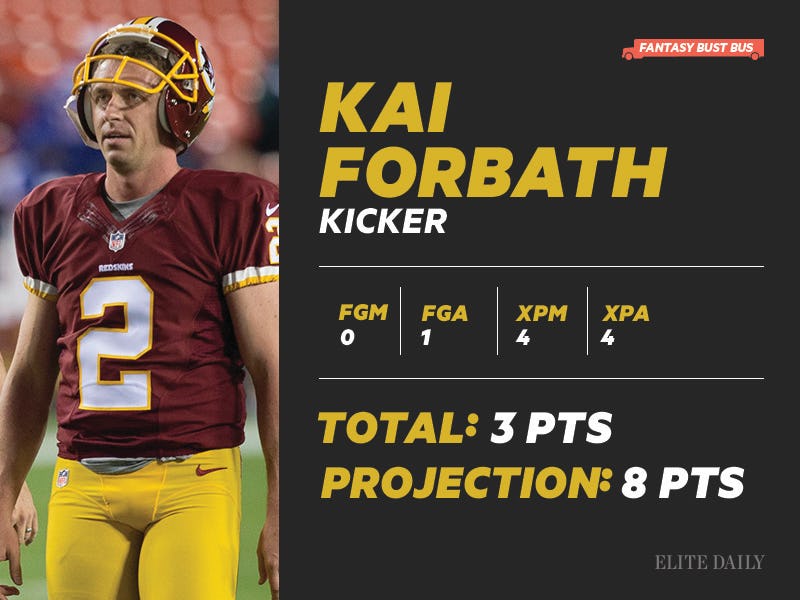 FANTASY BUST BUS

KAI FORBATH

KICKER

| FGM | FGA | XPM | XPA |
|---|---|---|---|
| 0 | 1 | 4 | 4 |

TOTAL: 3 PTS

PROJECTION: 8 PTS

ELITE DAILY

REDSKINS

2